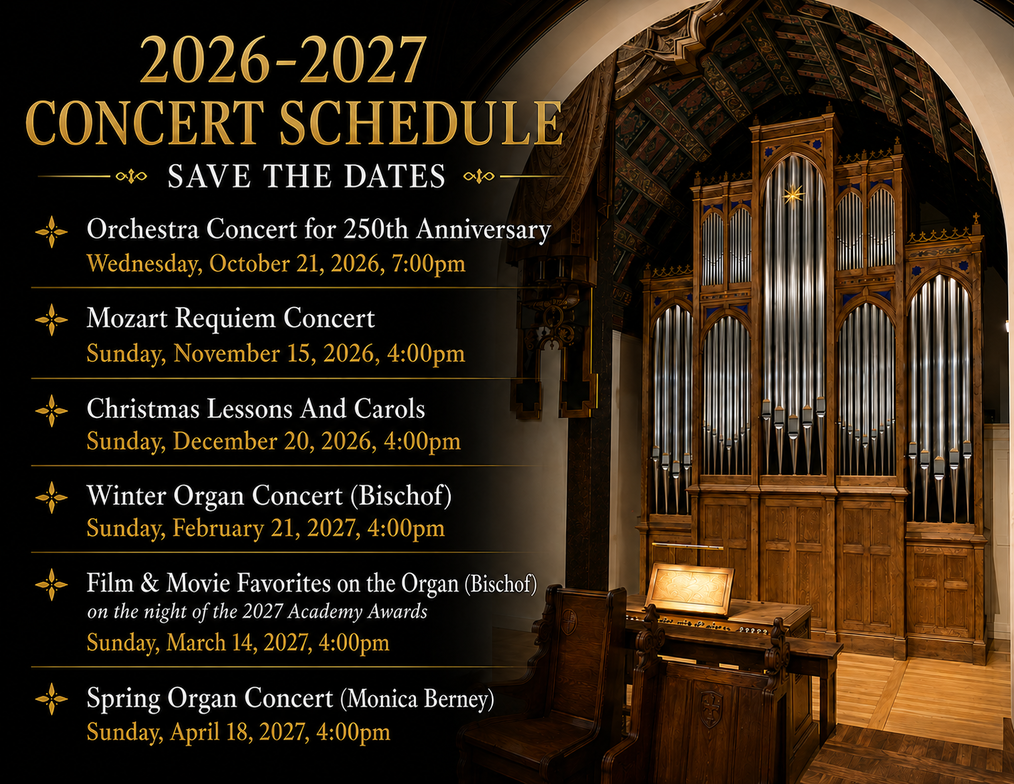 2026-2027
CONCERT SCHEDULE
SAVE THE DATES

Orchestra Concert for 250th Anniversary
Wednesday, October 21, 2026, 7:00pm

Mozart Requiem Concert
Sunday, November 15, 2026, 4:00pm

Christmas Lessons And Carols
Sunday, December 20, 2026, 4:00pm

Winter Organ Concert (Bischof)
Sunday, February 21, 2027, 4:00pm

Film & Movie Favorites on the Organ (Bischof)
on the night of the 2027 Academy Awards
Sunday, March 14, 2027, 4:00pm

Spring Organ Concert (Monica Berney)
Sunday, April 18, 2027, 4:00pm